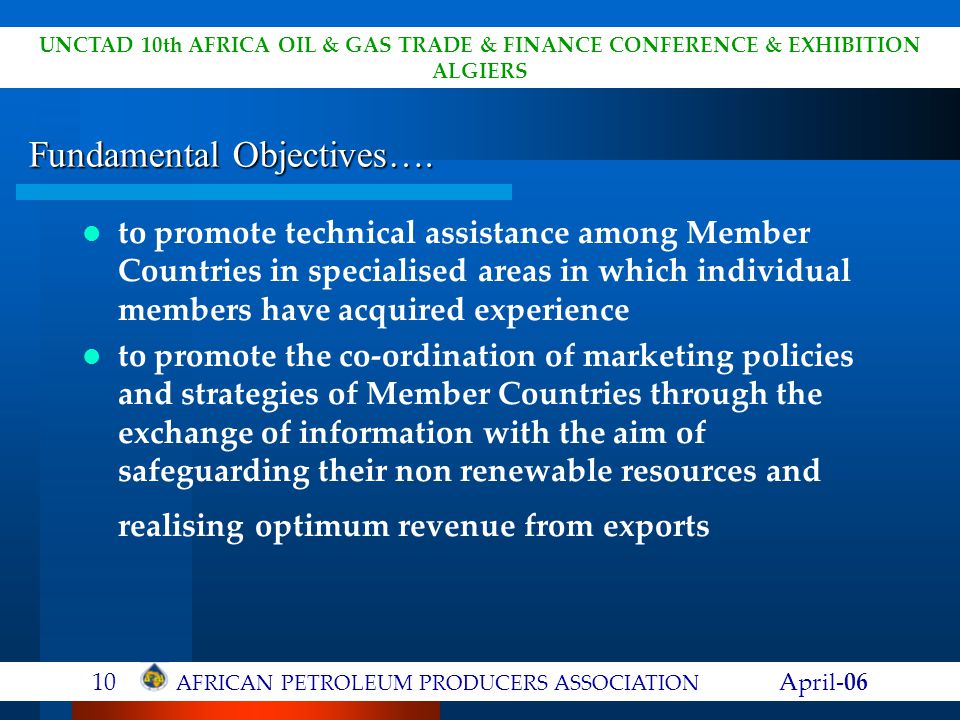 UNCTAD 10th AFRICA OIL & GAS TRADE & FINANCE CONFERENCE & EXHIBITION ALGIERS

Fundamental Objectives….

- to promote technical assistance among Member Countries in specialised areas in which individual members have acquired experience
- to promote the co-ordination of marketing policies and strategies of Member Countries through the exchange of information with the aim of safeguarding their non renewable resources and realising optimum revenue from exports

10 AFRICAN PETROLEUM PRODUCERS ASSOCIATION April-06